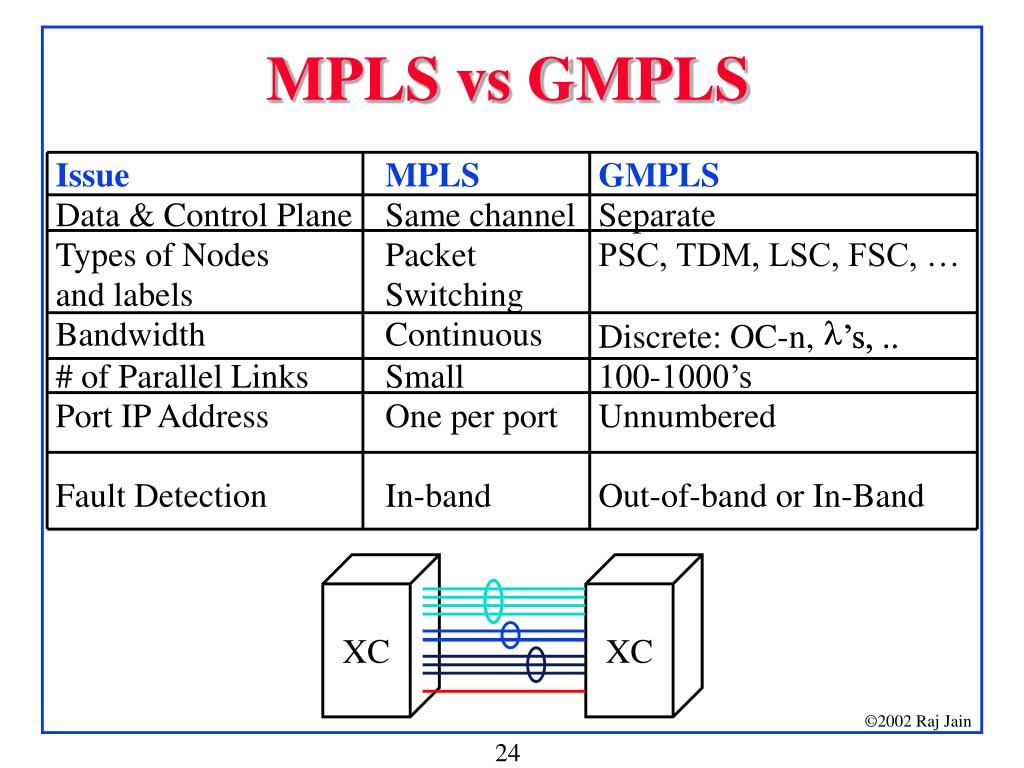 MPLS vs GMPLS

| Issue | MPLS | GMPLS |
|---|---|---|
| Data & Control Plane | Same channel | Separate |
| Types of Nodes and labels | Packet Switching | PSC, TDM, LSC, FSC, … |
| Bandwidth | Continuous | Discrete: OC-n, $\lambda$'s, .. |
| # of Parallel Links | Small | 100-1000's |
| Port IP Address | One per port | Unnumbered |
| Fault Detection | In-band | Out-of-band or In-Band |

XC

XC

©2002 Raj Jain

24